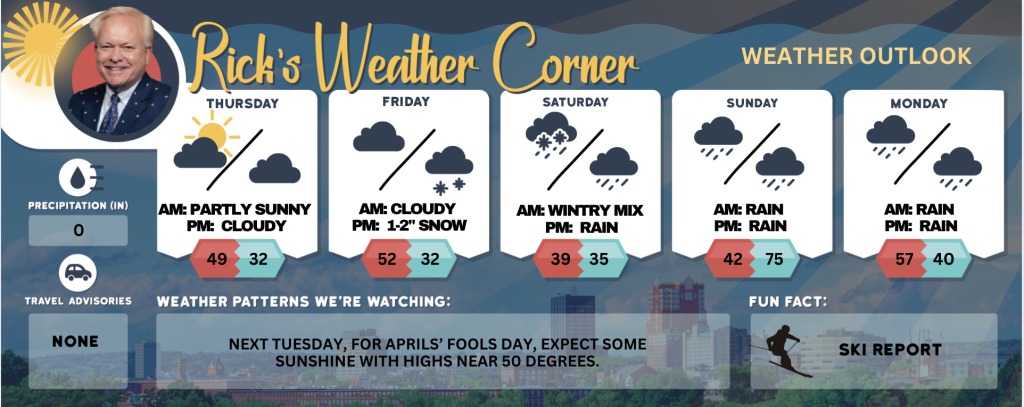 Rick's Weather Corner

WEATHER OUTLOOK

THURSDAY
AM: PARTLY SUNNY
PM: CLOUDY
49 32

FRIDAY
AM: CLOUDY
PM: 1-2" SNOW
52 32

SATURDAY
AM: WINTRY MIX
PM: RAIN
39 35

SUNDAY
AM: RAIN
PM: RAIN
42 75

MONDAY
AM: RAIN
PM: RAIN
57 40

PRECIPITATION (IN)
0

TRAVEL ADVISORIES
NONE

WEATHER PATTERNS WE'RE WATCHING:
NEXT TUESDAY, FOR APRILS' FOOLS DAY, EXPECT SOME SUNSHINE WITH HIGHS NEAR 50 DEGREES.

FUN FACT:
SKI REPORT